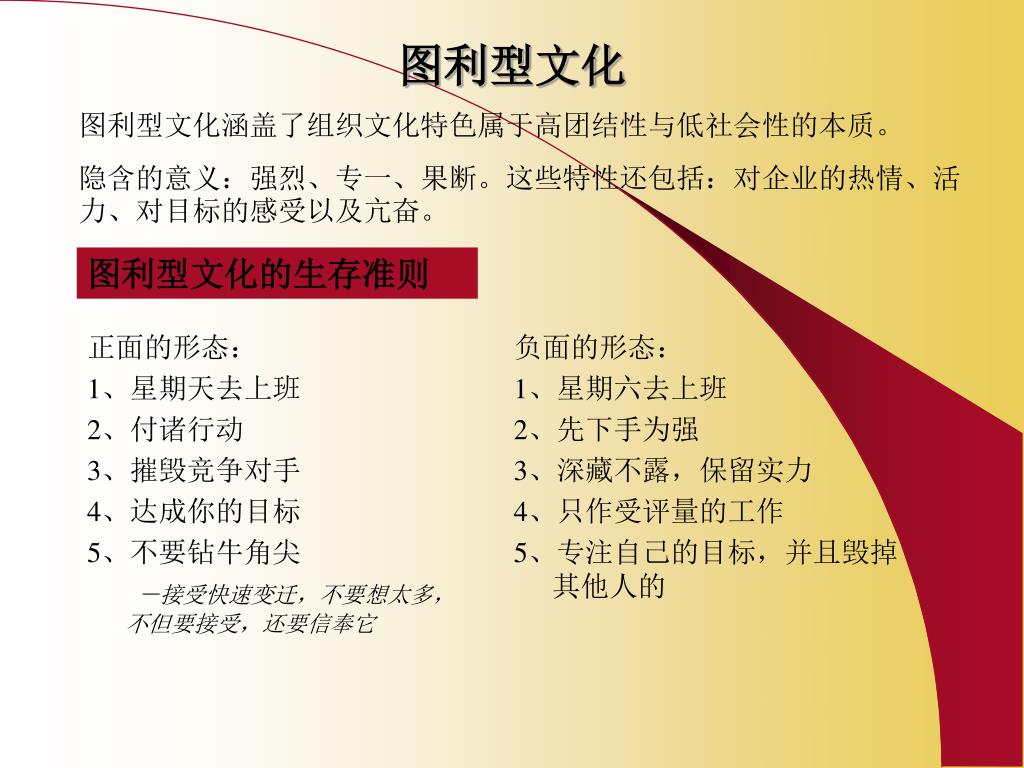 图利型文化

图利型文化涵盖了组织文化特色属于高团结性与低社会性的本质。

隐含的意义：强烈、专一、果断。这些特性还包括：对企业的热情、活力、对目标的感受以及亢奋。

图利型文化的生存准则

正面的形态：
1、星期天去上班
2、付诸行动
3、摧毁竞争对手
4、达成你的目标
5、不要钻牛角尖
－接受快速变迁，不要想太多，不但要接受，还要信奉它

负面的形态：
1、星期六去上班
2、先下手为强
3、深藏不露，保留实力
4、只作受评量的工作
5、专注自己的目标，并且毁掉其他人的